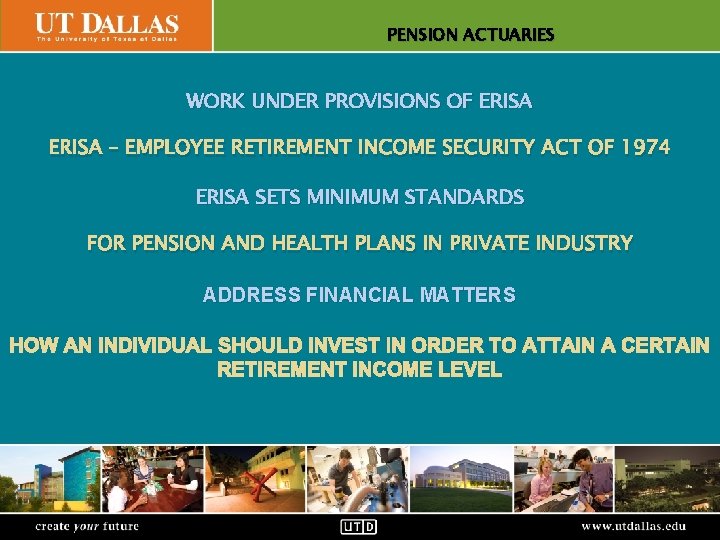 UT DALLAS
The University of Texas at Dallas

PENSION ACTUARIES

WORK UNDER PROVISIONS OF ERISA

ERISA – EMPLOYEE RETIREMENT INCOME SECURITY ACT OF 1974

ERISA SETS MINIMUM STANDARDS

FOR PENSION AND HEALTH PLANS IN PRIVATE INDUSTRY

ADDRESS FINANCIAL MATTERS

HOW AN INDIVIDUAL SHOULD INVEST IN ORDER TO ATTAIN A CERTAIN RETIREMENT INCOME LEVEL

create your future

UTD

www.utdallas.edu